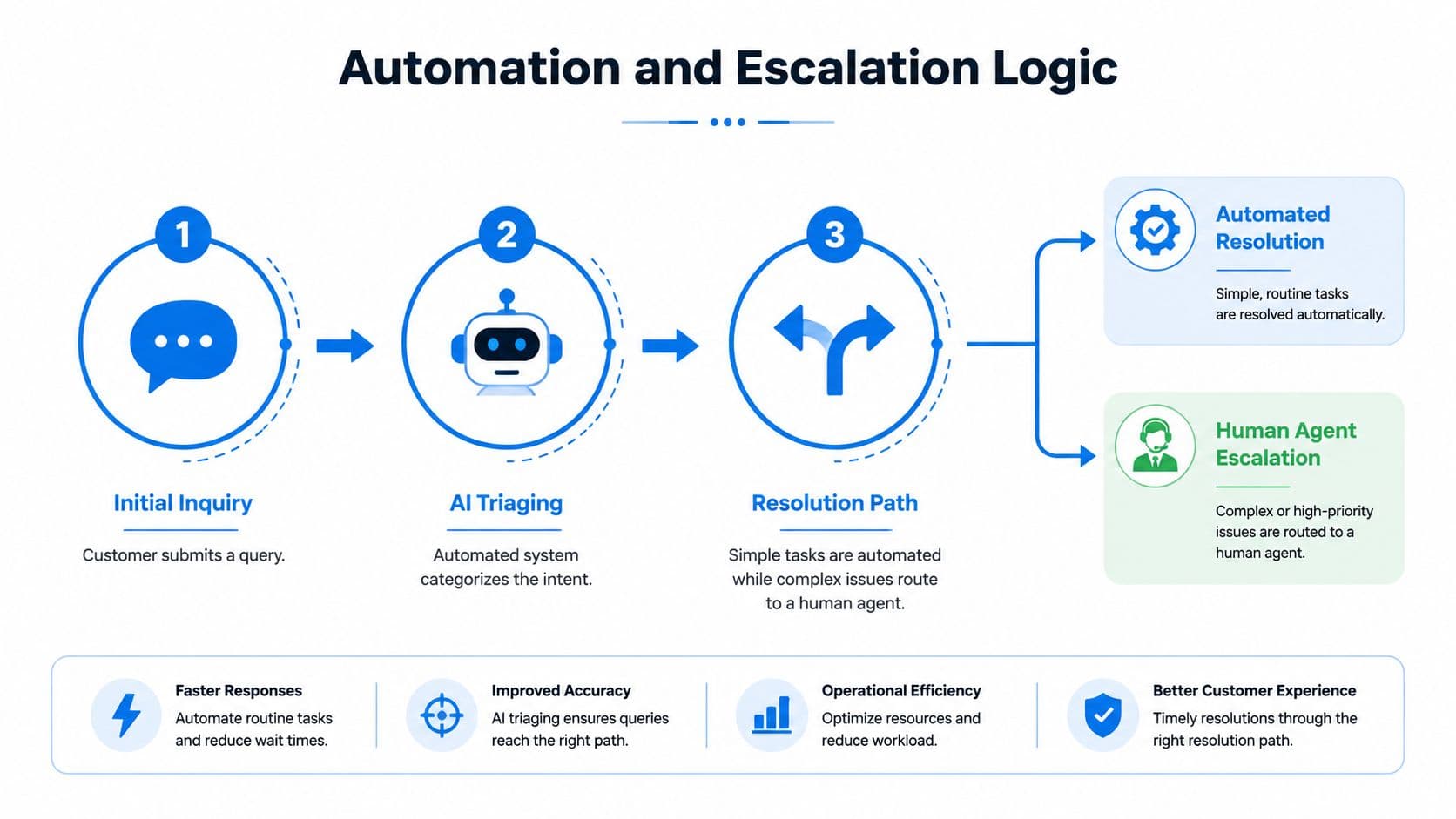 Automation and Escalation Logic

1

Initial Inquiry

Customer submits a query.

2

AI Triaging

Automated system categorizes the intent.

3

Resolution Path

Simple tasks are automated while complex issues route to a human agent.

Automated Resolution

Simple, routine tasks are resolved automatically.

Human Agent Escalation

Complex or high-priority issues are routed to a human agent.

Faster Responses

Automate routine tasks and reduce wait times.

Improved Accuracy

AI triaging ensures queries reach the right path.

Operational Efficiency

Optimize resources and reduce workload.

Better Customer Experience

Timely resolutions through the right resolution path.